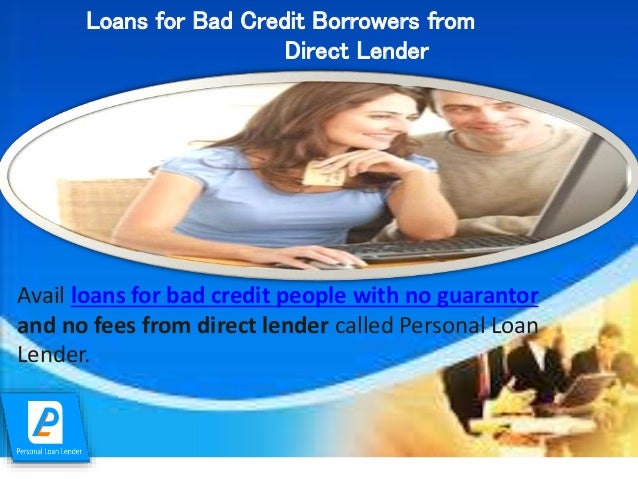 Loans for Bad Credit Borrowers from Direct Lender

Avail loans for bad credit people with no guarantor and no fees from direct lender called Personal Loan Lender.

PL
Personal Loan Lender